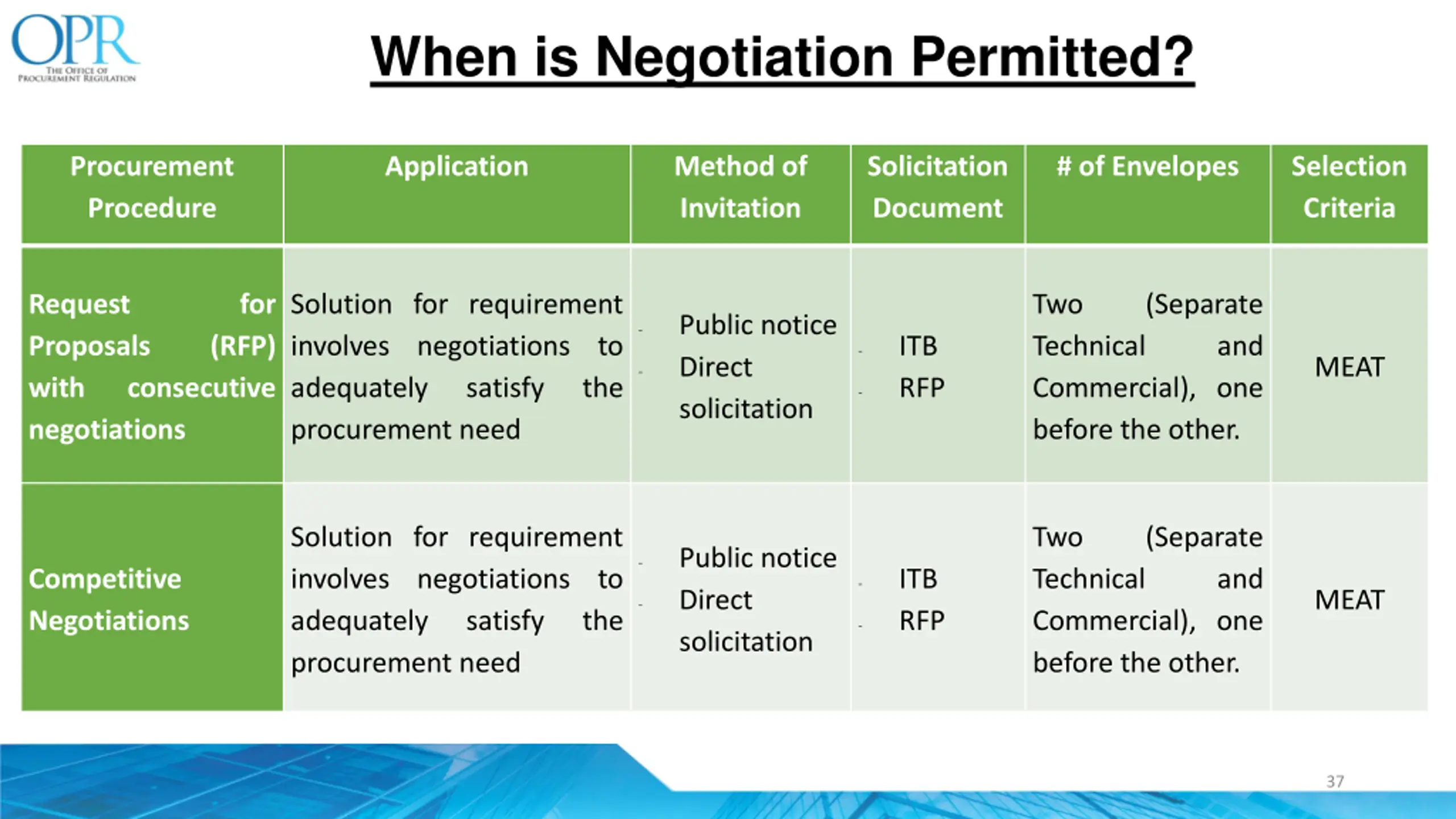 OPR
THE OFFICE OF PROCUREMENT REGULATION

When is Negotiation Permitted?

| Procurement Procedure | Application | Method of Invitation | Solicitation Document | # of Envelopes | Selection Criteria |
|---|---|---|---|---|---|
| Request for Proposals (RFP) with consecutive negotiations | Solution for requirement involves negotiations to adequately satisfy the procurement need | - Public notice - Direct solicitation | - ITB - RFP | Two (Separate Technical and Commercial), one before the other. | MEAT |
| Competitive Negotiations | Solution for requirement involves negotiations to adequately satisfy the procurement need | - Public notice - Direct solicitation | - ITB - RFP | Two (Separate Technical and Commercial), one before the other. | MEAT |

37